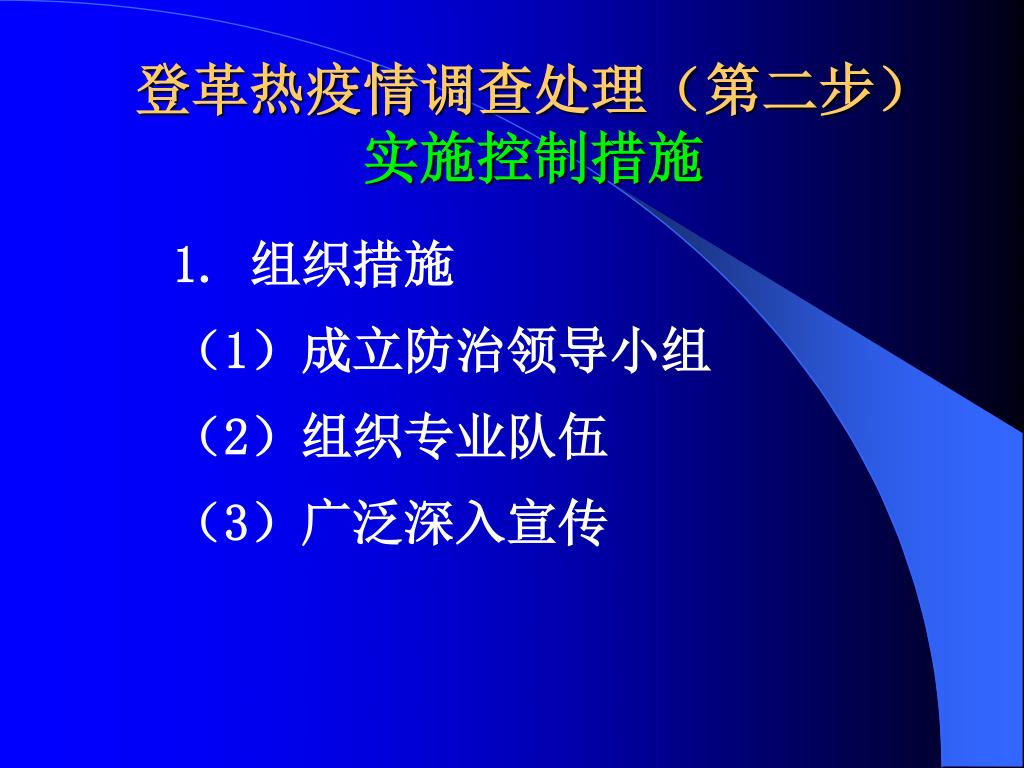 登革热疫情调查处理（第二步）
实施控制措施

1. 组织措施
（1）成立防治领导小组
（2）组织专业队伍
（3）广泛深入宣传